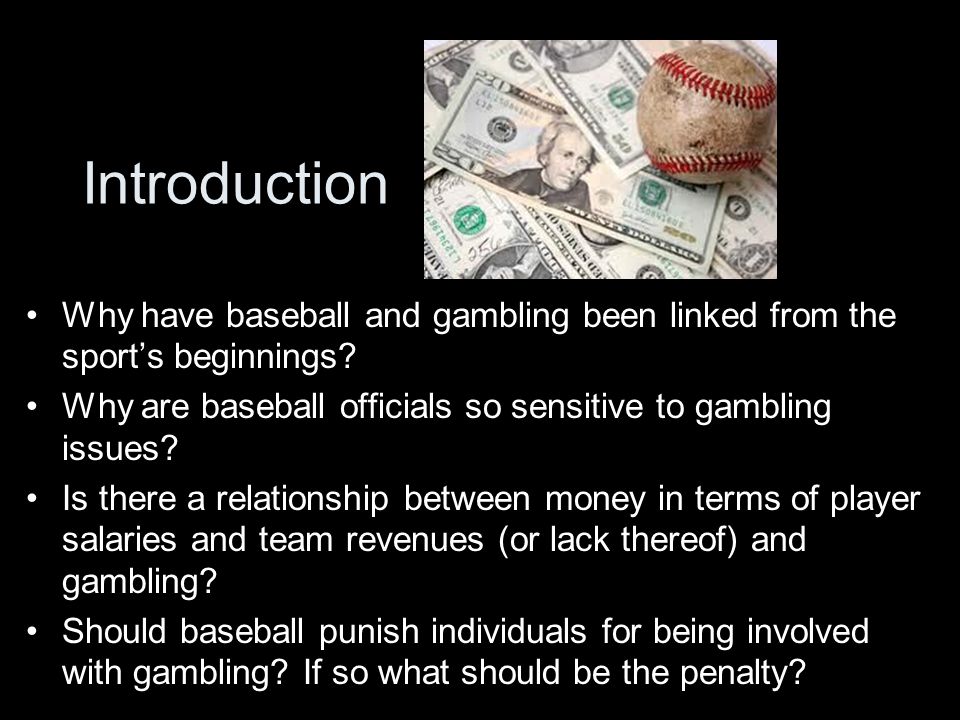 Introduction

• Why have baseball and gambling been linked from the sport's beginnings?

• Why are baseball officials so sensitive to gambling issues?

• Is there a relationship between money in terms of player salaries and team revenues (or lack thereof) and gambling?

• Should baseball punish individuals for being involved with gambling? If so what should be the penalty?